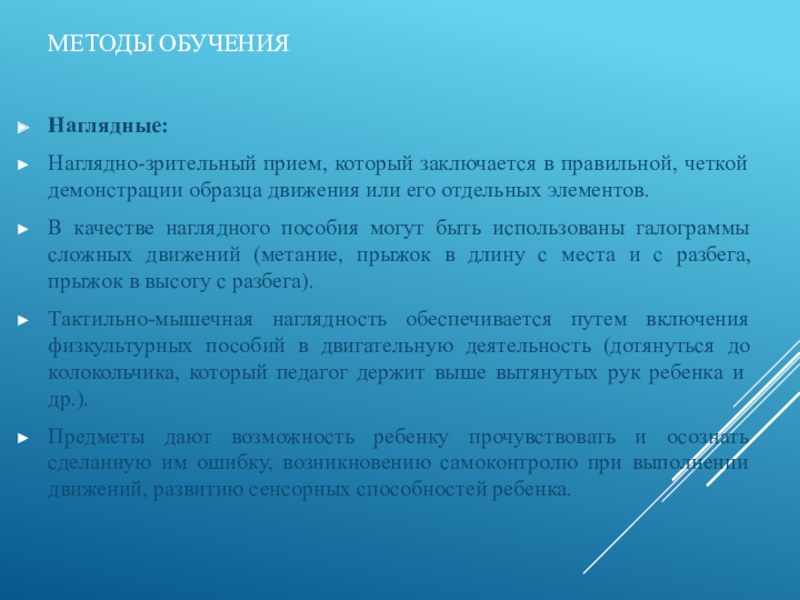 МЕТОДЫ ОБУЧЕНИЯ

Наглядные:

Наглядно-зрительный прием, который заключается в правильной, четкой демонстрации образца движения или его отдельных элементов.

В качестве наглядного пособия могут быть использованы галограммы сложных движений (метание, прыжок в длину с места и с разбега, прыжок в высоту с разбега).

Тактильно-мышечная наглядность обеспечивается путем включения физкультурных пособий в двигательную деятельность (дотянуться до колокольчика, который педагог держит выше вытянутых рук ребенка и др.).

Предметы дают возможность ребенку прочувствовать и осознать сделанную им ошибку, возникновению самоконтролю при выполнении движений, развитию сенсорных способностей ребенка.